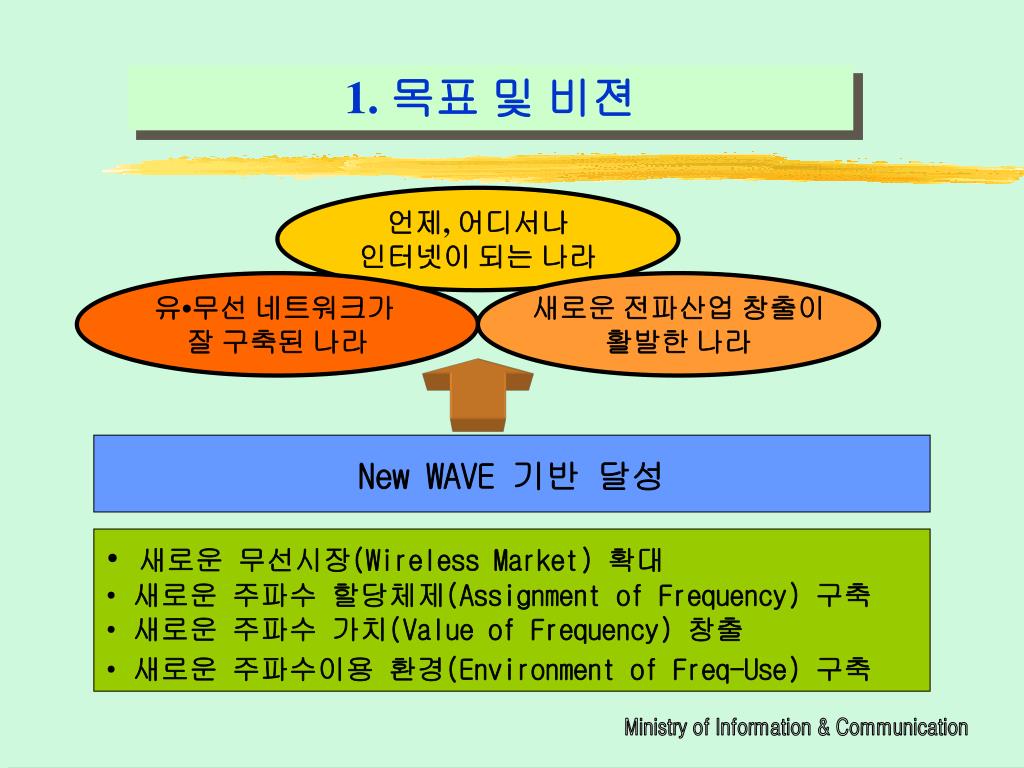 1. 목표 및 비젼

언제, 어디서나
인터넷이 되는 나라

유•무선 네트워크가
잘 구축된 나라

새로운 전파산업 창출이
활발한 나라

New WAVE 기반 달성

• 새로운 무선시장(Wireless Market) 확대
• 새로운 주파수 할당체제(Assignment of Frequency) 구축
• 새로운 주파수 가치(Value of Frequency) 창출
• 새로운 주파수이용 환경(Environment of Freq-Use) 구축

Ministry of Information & Communication